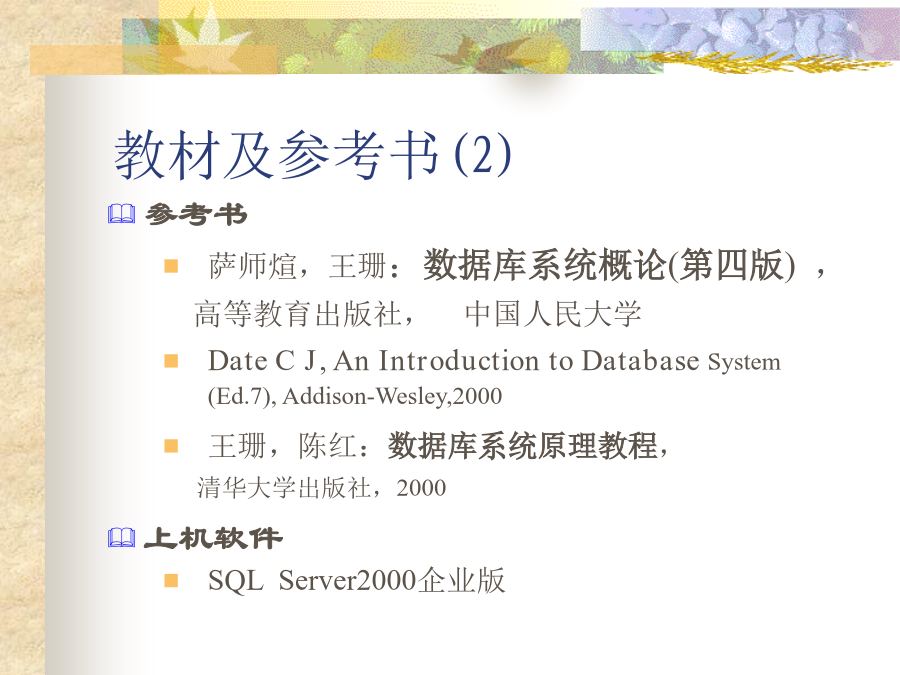 教材及参考书(2)

参考书

萨师煊，王珊：数据库系统概论(第四版)，高等教育出版社，　中国人民大学

Date C J, An Introduction to Database System (Ed.7), Addison-Wesley,2000

王珊，陈红：数据库系统原理教程，清华大学出版社，2000

上机软件

SQL Server2000企业版